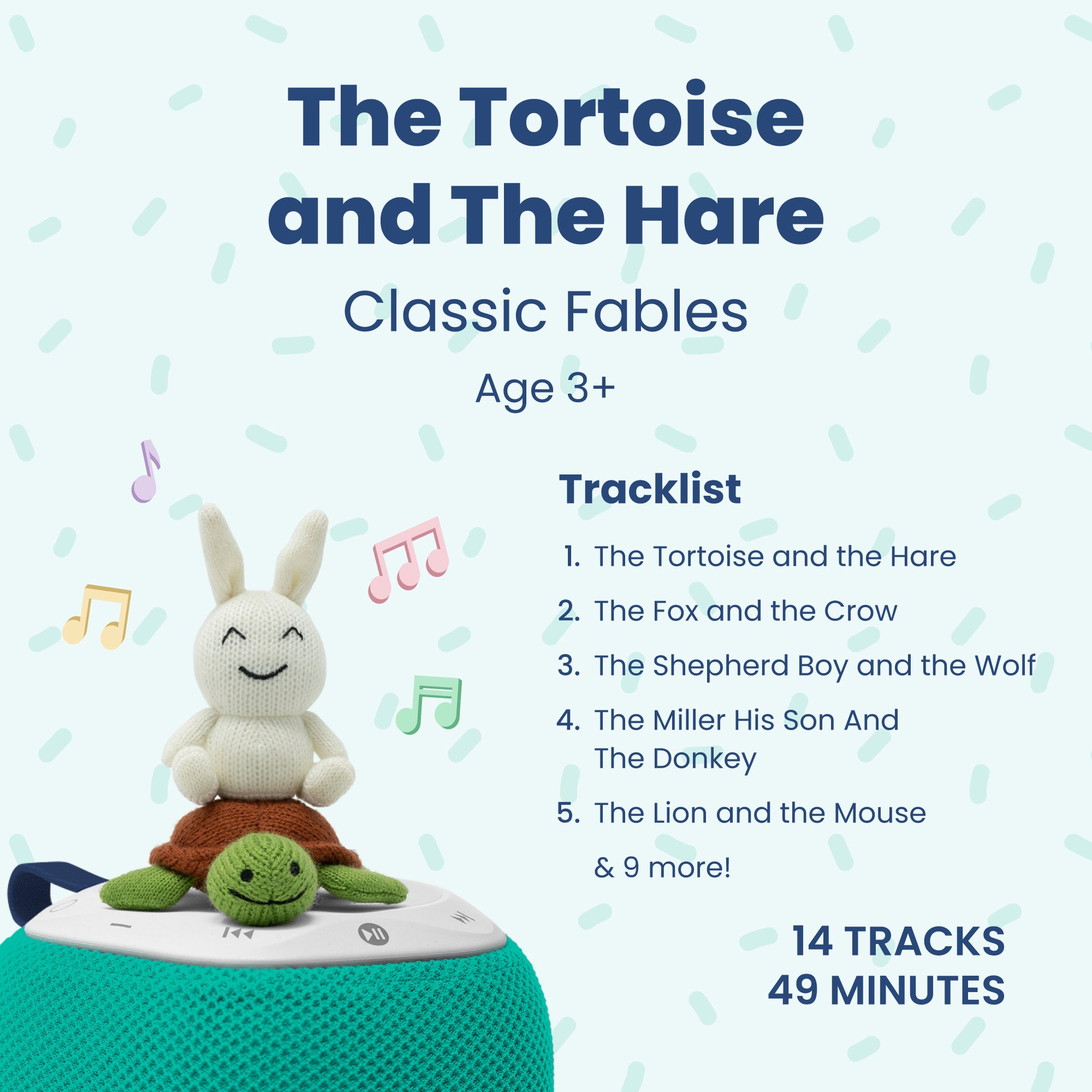 The Tortoise and The Hare

Classic Fables

Age 3+

Tracklist

1. The Tortoise and the Hare
2. The Fox and the Crow
3. The Shepherd Boy and the Wolf
4. The Miller His Son And The Donkey
5. The Lion and the Mouse

& 9 more!

14 TRACKS
49 MINUTES